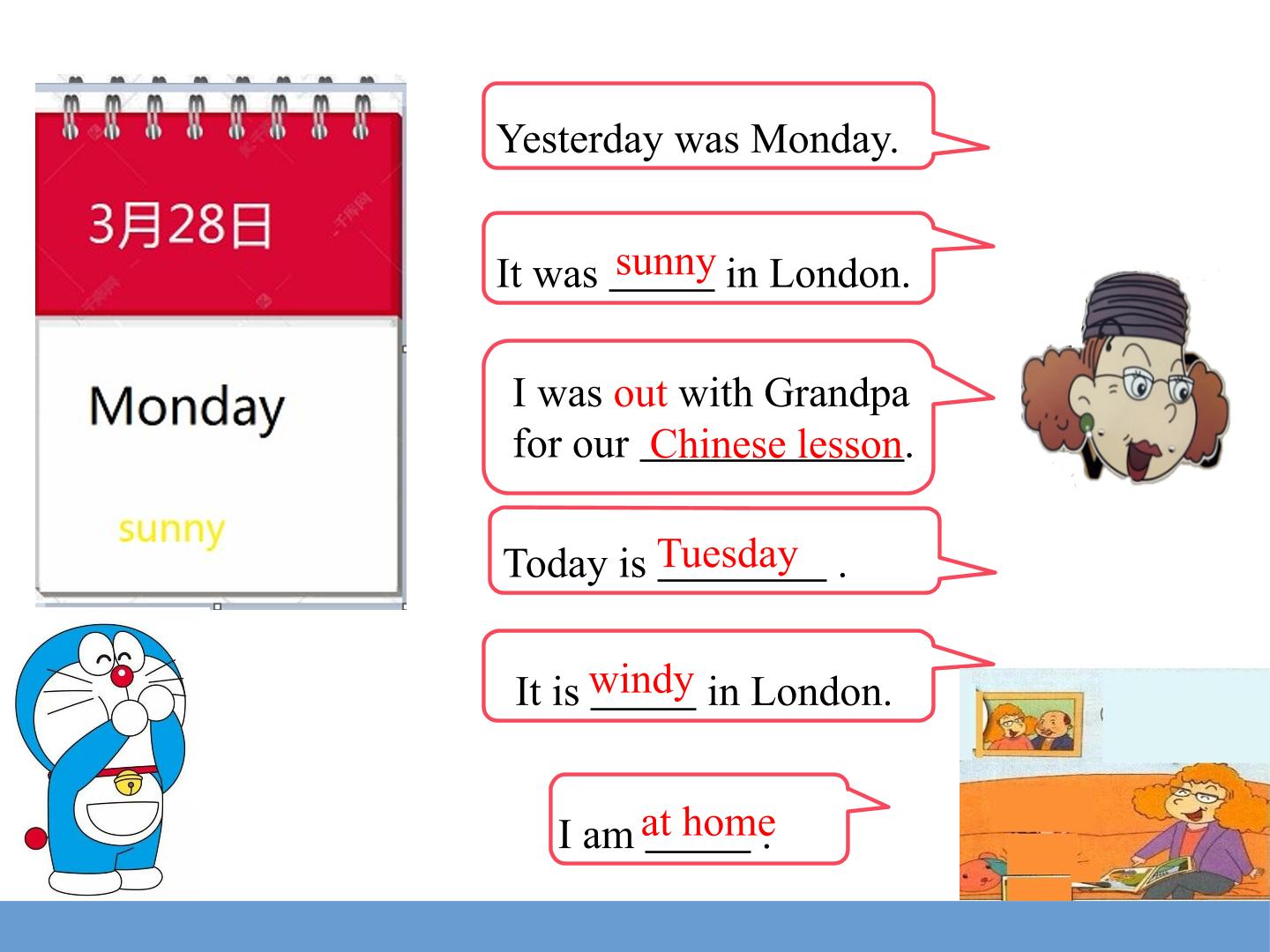 3月28日

Monday

sunny

Yesterday was Monday.

It was sunny in London.

I was out with Grandpa for our Chinese lesson.

Today is Tuesday .

It is windy in London.

I am at home .